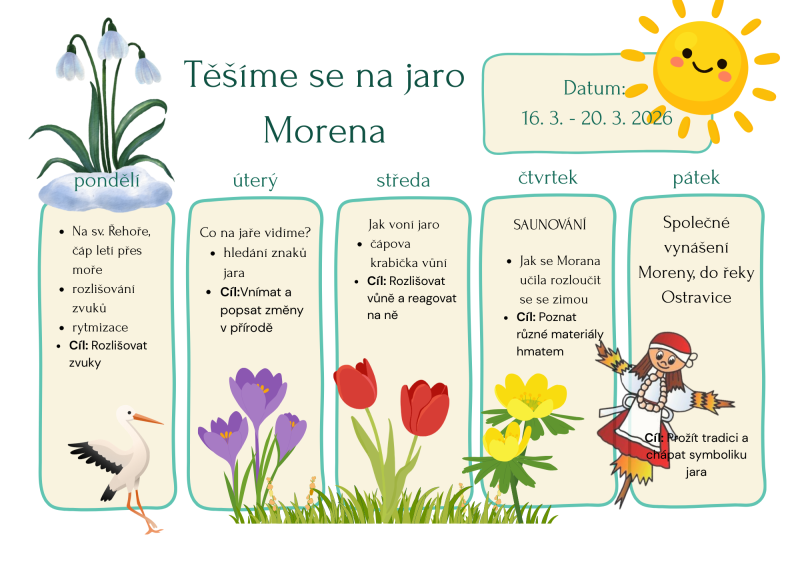 Těšíme se na jaro
Morena

Datum:
16. 3. - 20. 3. 2026

pondělí
- Na sv. Řehoře, čáp letí přes moře
- rozlišování zvuků
- rytmizace
- **Cíl:** Rozlišovat zvuky

úterý
Co na jaře vidíme?
- hledání znaků jara
- **Cíl:**Vnímat a popsat změny v přírodě

středa
Jak voní jaro
- čápova krabička vůní
- **Cíl:** Rozlišovat vůně a reagovat na ně

čtvrtek
SAUNOVÁNÍ
- Jak se Morana učila rozloučit se se zimou
- **Cíl:** Poznat různé materiály hmatem

pátek
Společné vynášení Moreny, do řeky Ostravice

**Cíl:** Prožít tradici a chápat symboliku jara